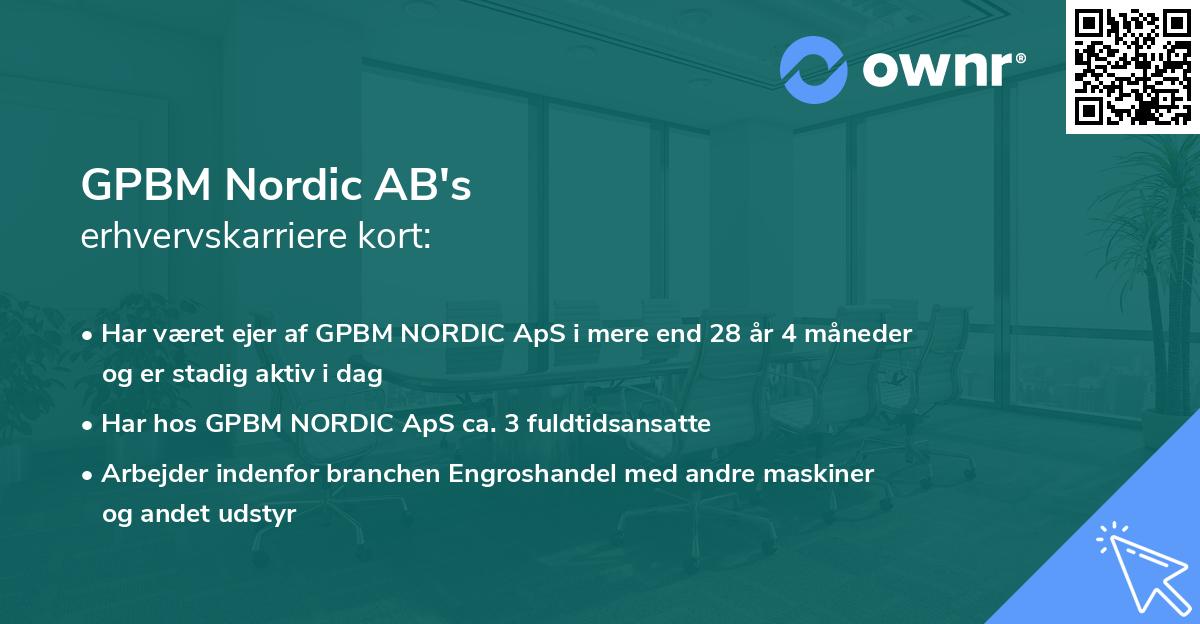 ownr®

GPBM Nordic AB's
erhvervskarriere kort:

• Har været ejer af GPBM NORDIC ApS i mere end 28 år 4 måneder og er stadig aktiv i dag

• Har hos GPBM NORDIC ApS ca. 3 fuldtidsansatte

• Arbejder indenfor branchen Engroshandel med andre maskiner og andet udstyr